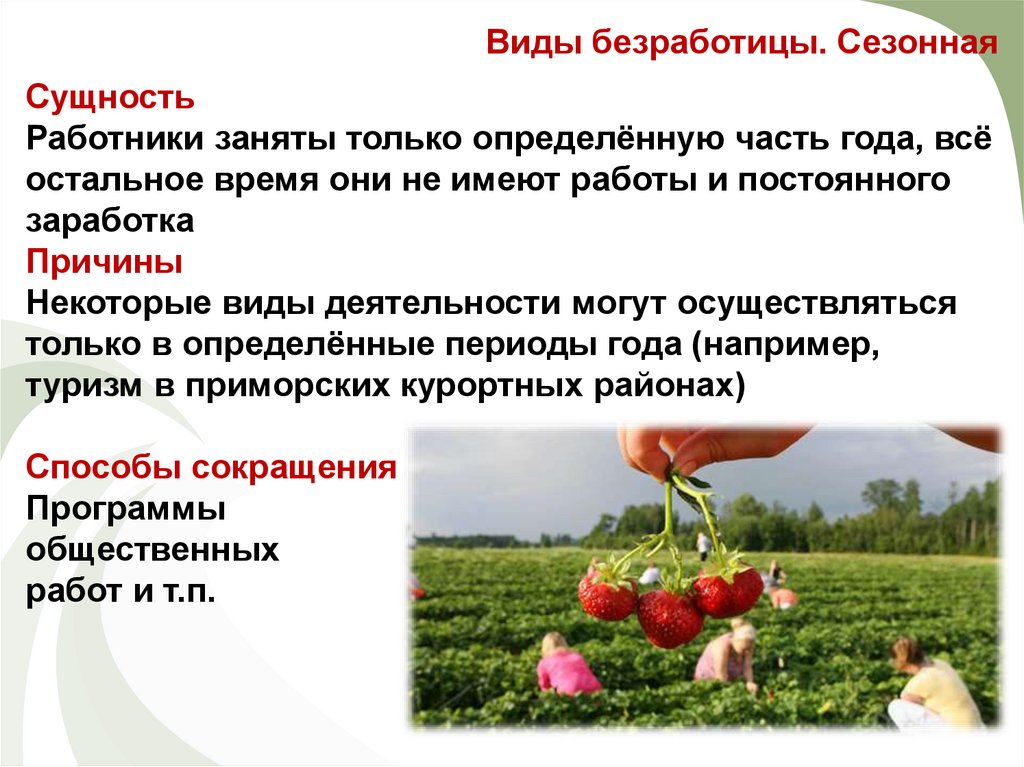 Виды безработицы. Сезонная

Сущность
Работники заняты только определённую часть года, всё остальное время они не имеют работы и постоянного заработка
Причины
Некоторые виды деятельности могут осуществляться только в определённые периоды года (например, туризм в приморских курортных районах)

Способы сокращения
Программы общественных работ и т.п.